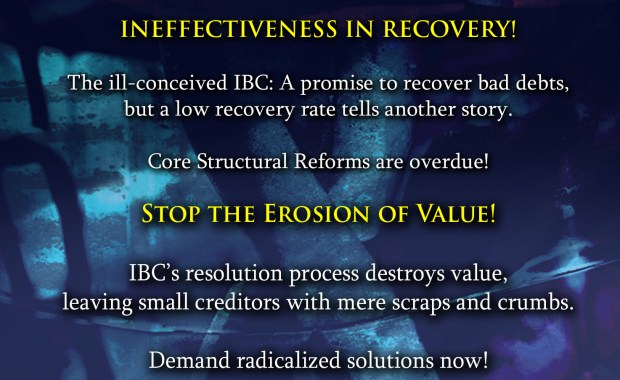 INEFFECTIVENESS IN RECOVERY!

The ill-conceived IBC: A promise to recover bad debts, but a low recovery rate tells another story.

Core Structural Reforms are overdue!

STOP THE EROSION OF VALUE!

IBC's resolution process destroys value, leaving small creditors with mere scraps and crumbs.

Demand radicalized solutions now!